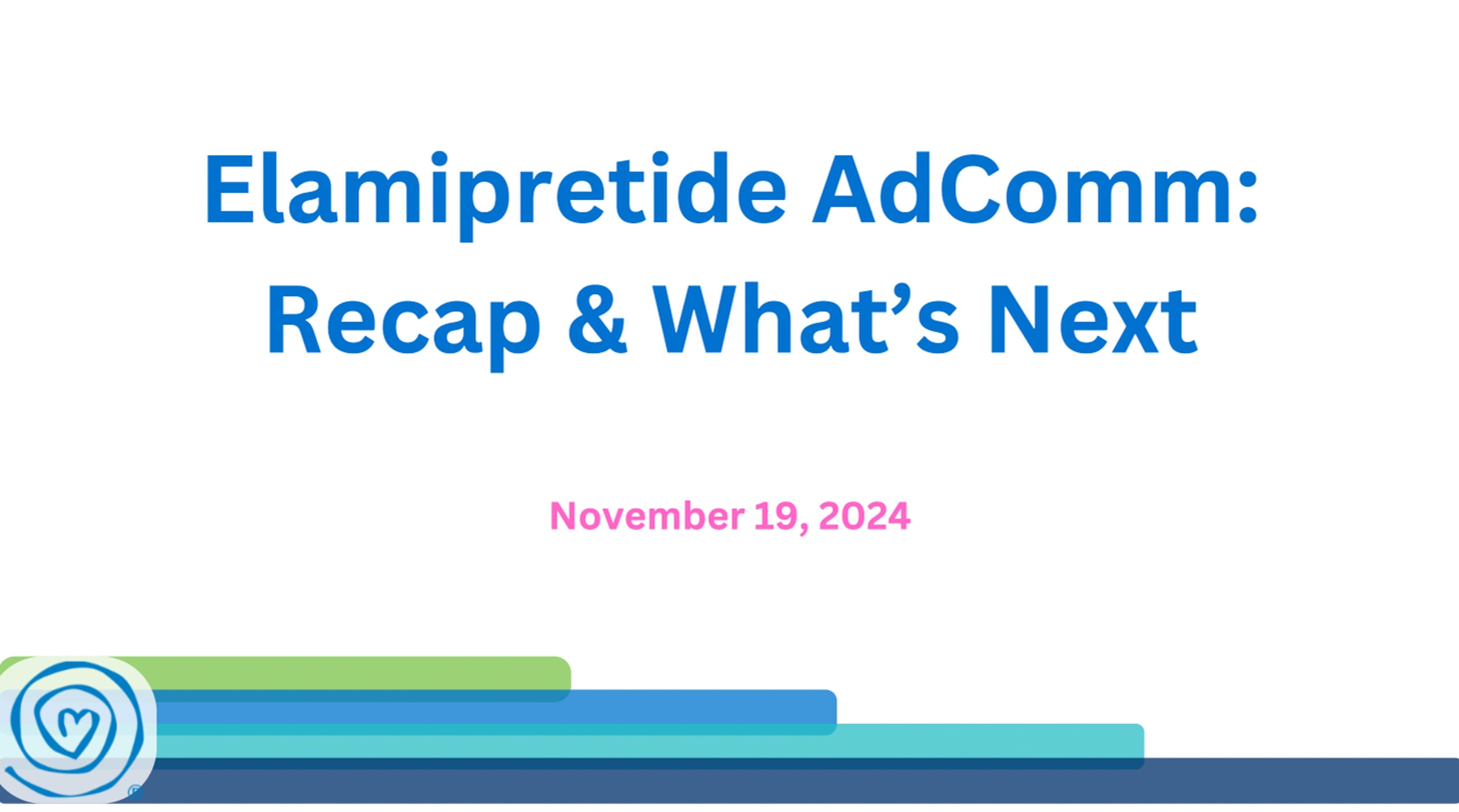 Elamipretide AdComm:
Recap & What's Next

November 19, 2024